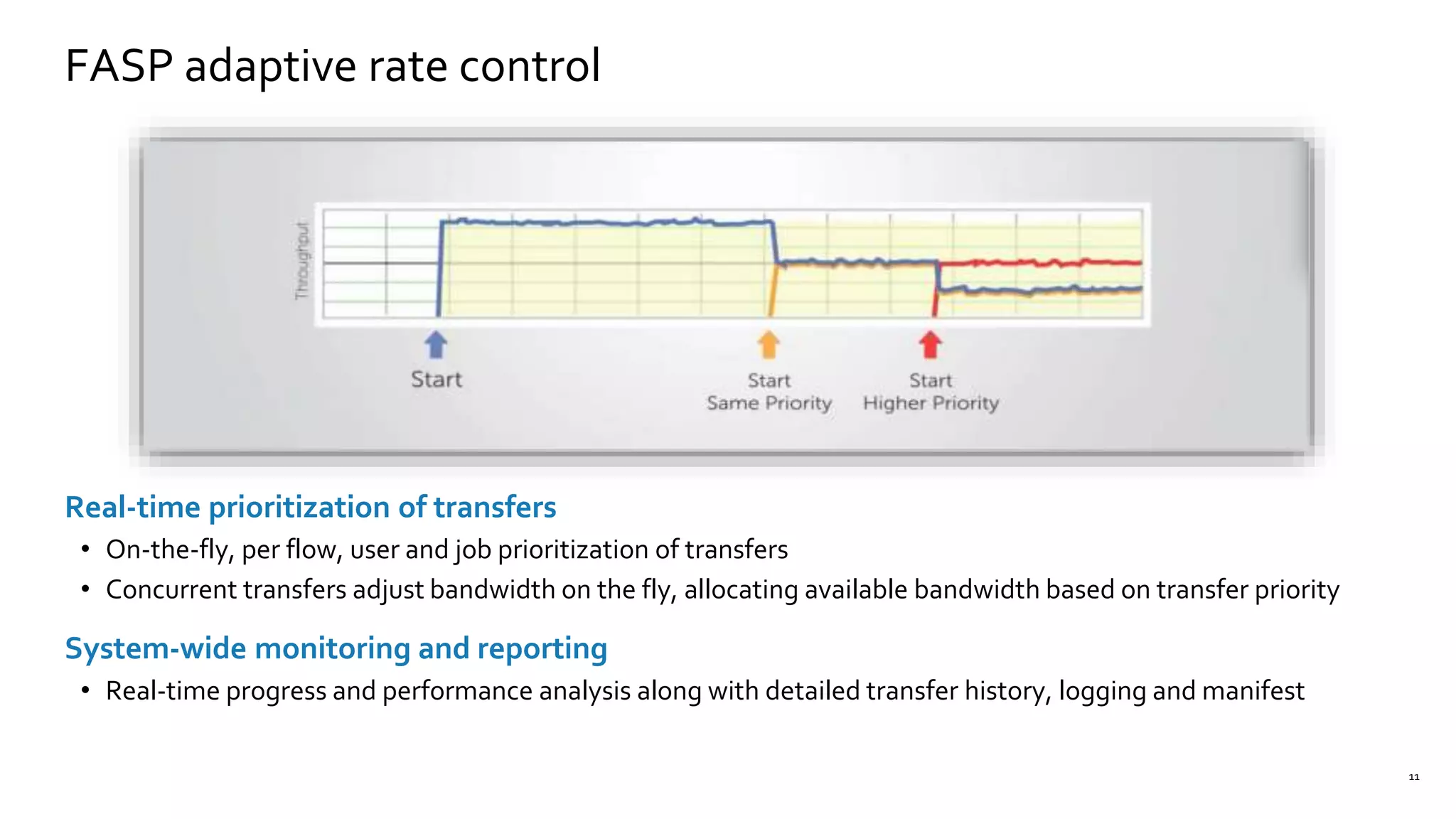 FASP adaptive rate control

Throughput

Start

Start
Same Priority

Start
Higher Priority

Real-time prioritization of transfers

• On-the-fly, per flow, user and job prioritization of transfers
• Concurrent transfers adjust bandwidth on the fly, allocating available bandwidth based on transfer priority

System-wide monitoring and reporting

• Real-time progress and performance analysis along with detailed transfer history, logging and manifest

11